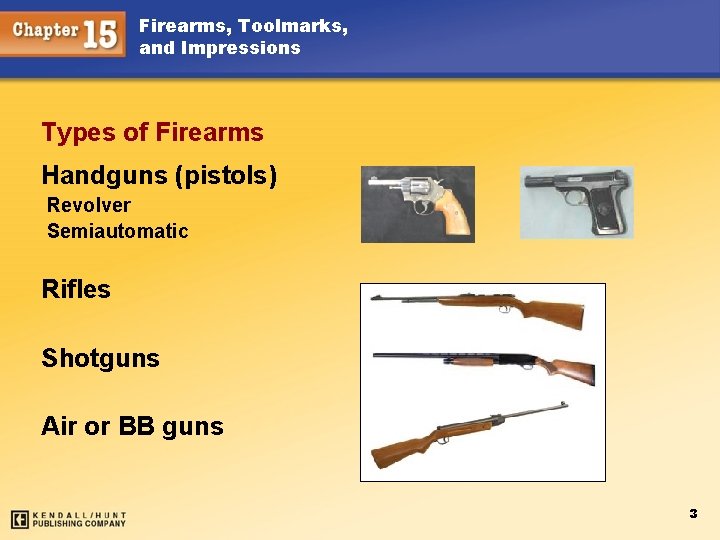 Chapter 15 Firearms, Toolmarks, and Impressions

Types of Firearms

Handguns (pistols)

Revolver

Semiautomatic

Rifles

Shotguns

Air or BB guns

KENDALL/HUNT PUBLISHING COMPANY

3